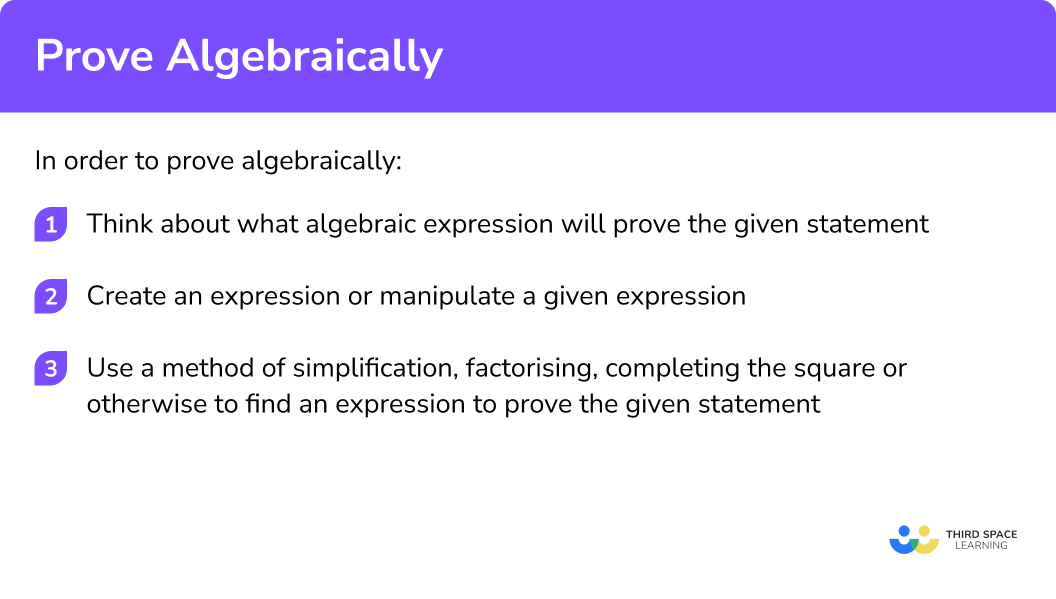 Prove Algebraically

In order to prove algebraically:

1 Think about what algebraic expression will prove the given statement

2 Create an expression or manipulate a given expression

3 Use a method of simplification, factorising, completing the square or otherwise to find an expression to prove the given statement

THIRD SPACE LEARNING